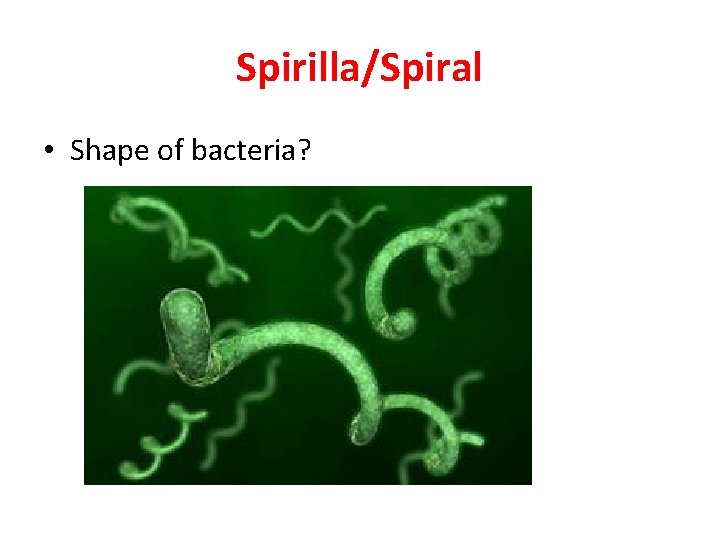 Spirilla/Spiral

• Shape of bacteria?